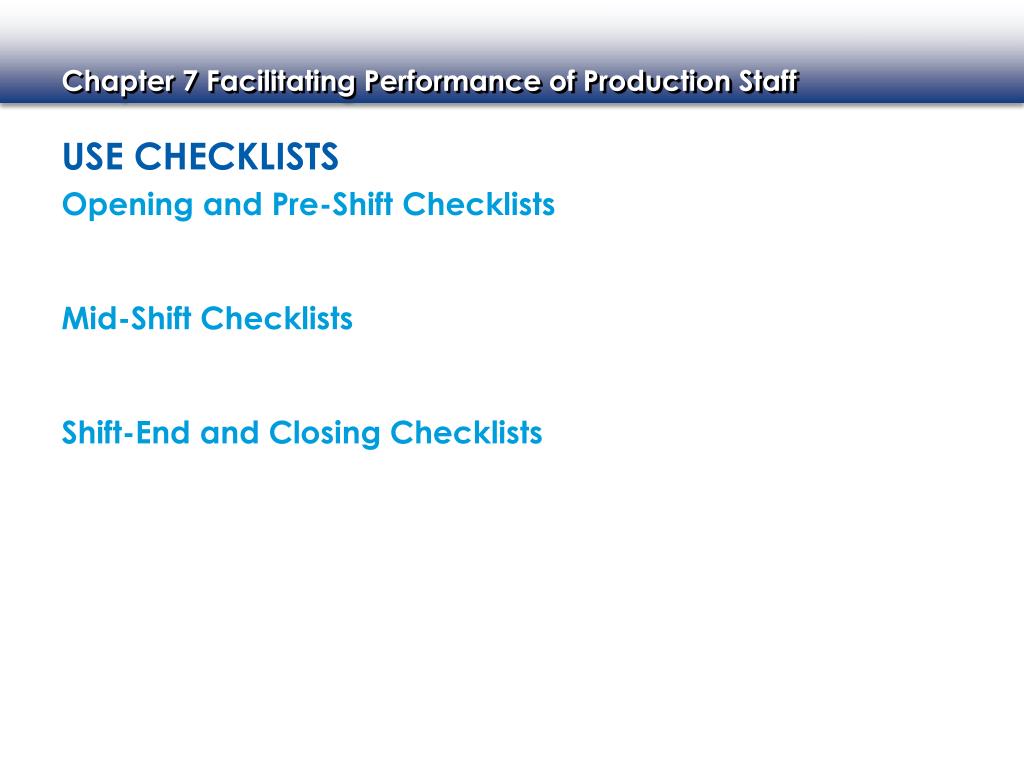 Chapter 7 Facilitating Performance of Production Staff

USE CHECKLISTS

Opening and Pre-Shift Checklists

Mid-Shift Checklists

Shift-End and Closing Checklists